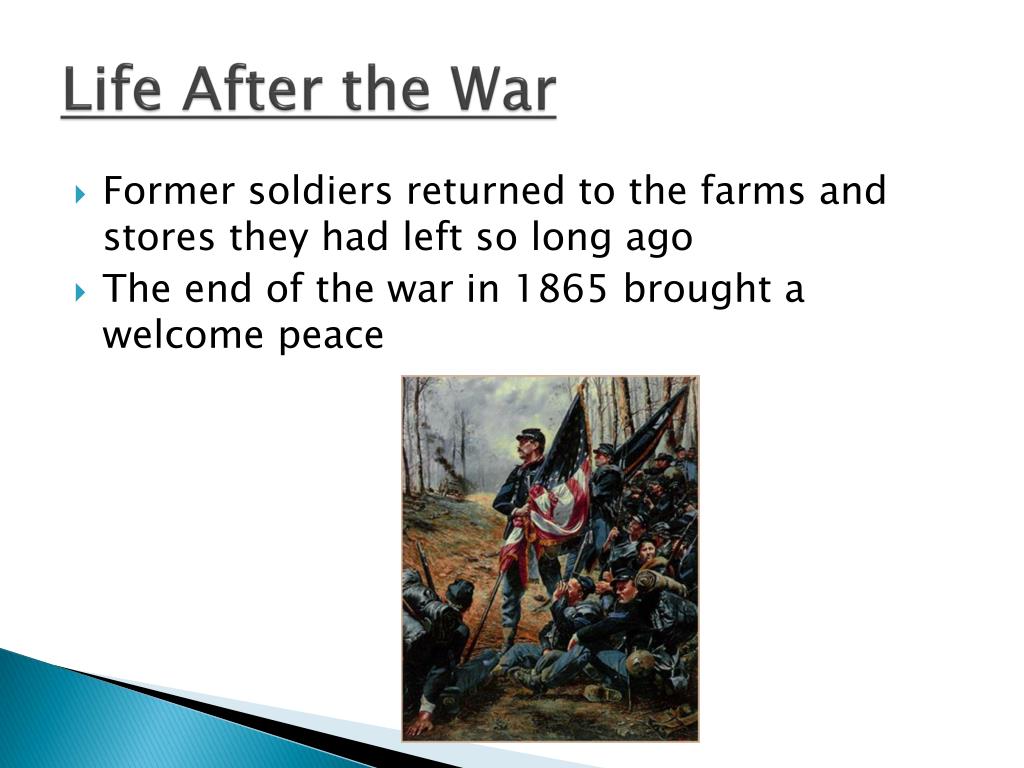 Life After the War

Former soldiers returned to the farms and stores they had left so long ago

The end of the war in 1865 brought a welcome peace